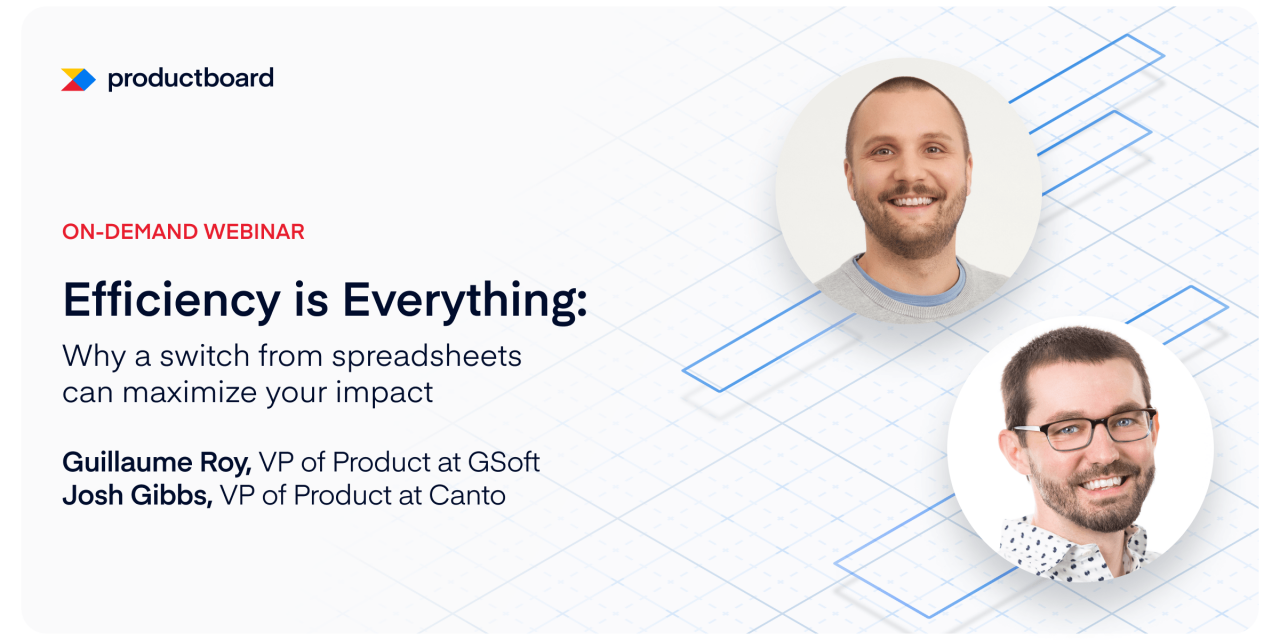 productboard

ON-DEMAND WEBINAR

Efficiency is Everything:

Why a switch from spreadsheets can maximize your impact

Guillaume Roy, VP of Product at GSoft
Josh Gibbs, VP of Product at Canto